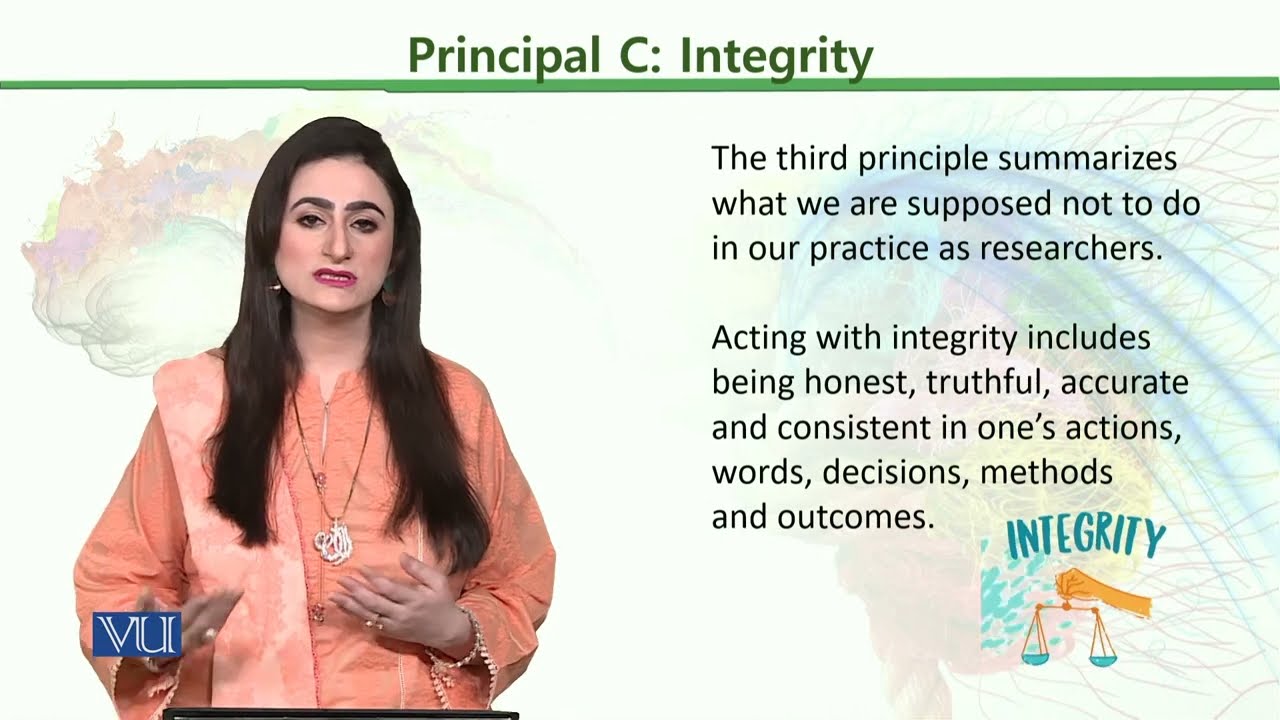 Principal C: Integrity

The third principle summarizes what we are supposed not to do in our practice as researchers.

Acting with integrity includes being honest, truthful, accurate and consistent in one's actions, words, decisions, methods and outcomes.

INTEGRITY

VU